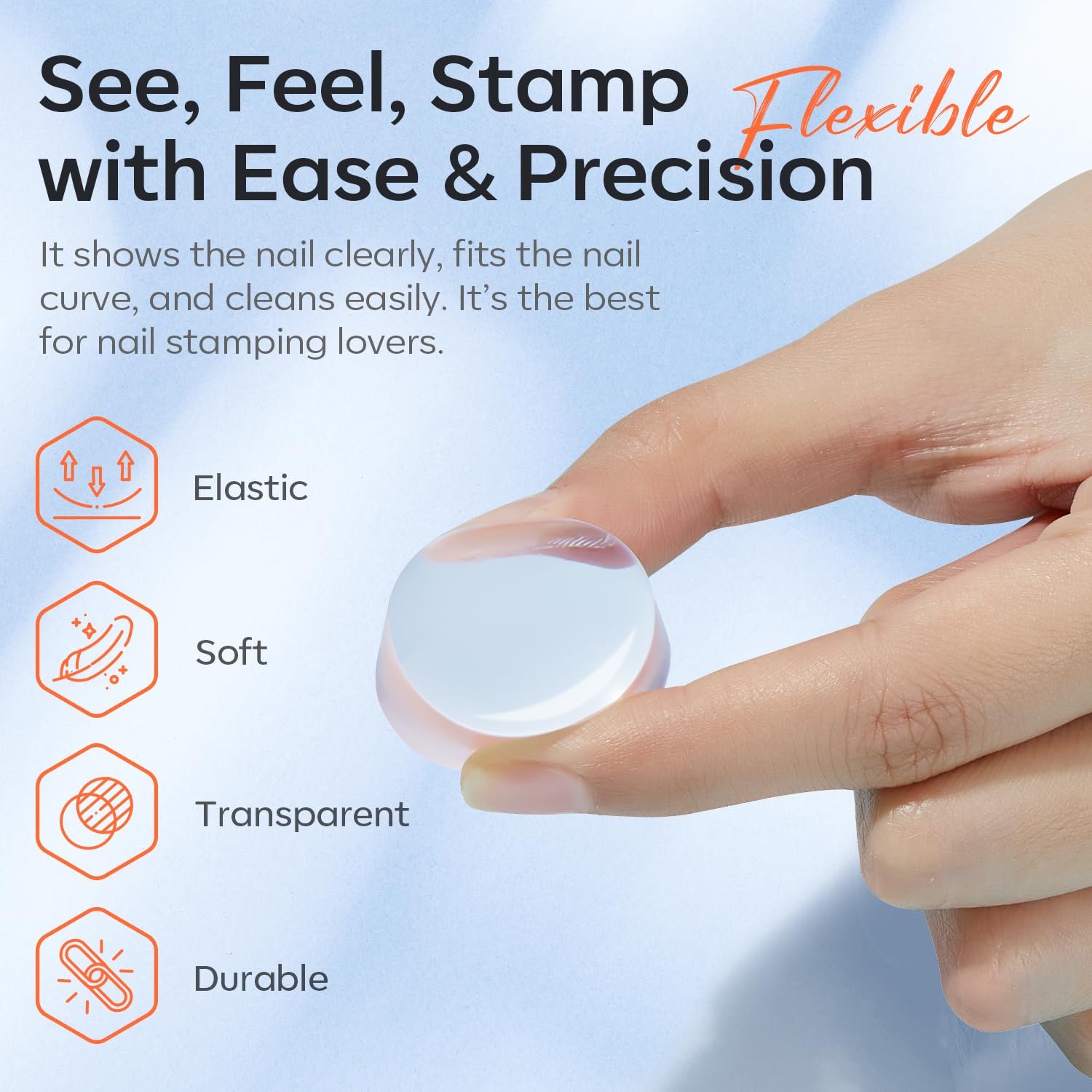 See, Feel, Stamp with Ease & Precision

Flexible

It shows the nail clearly, fits the nail curve, and cleans easily. It's the best for nail stamping lovers.

Elastic

Soft

Transparent

Durable